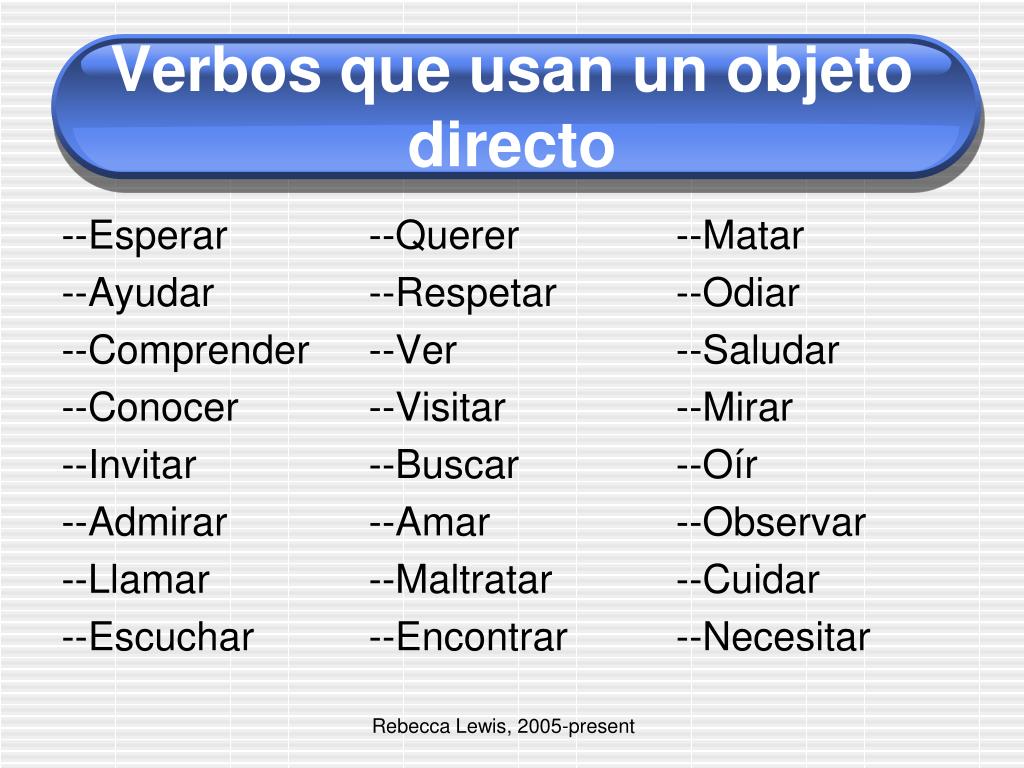 Verbos que usan un objeto directo

--Esperar
--Ayudar
--Comprender
--Conocer
--Invitar
--Admirar
--Llamar
--Escuchar

--Querer
--Respetar
--Ver
--Visitar
--Buscar
--Amar
--Maltratar
--Encontrar

--Matar
--Odiar
--Saludar
--Mirar
--Oír
--Observar
--Cuidar
--Necesitar

Rebecca Lewis, 2005-present